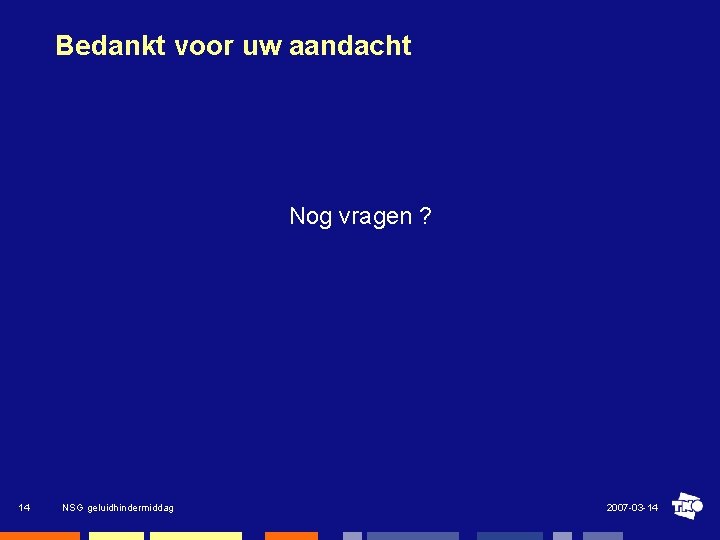 Bedankt voor uw aandacht

Nog vragen ?

14 NSG geluidhindermiddag

2007-03-14

TNO